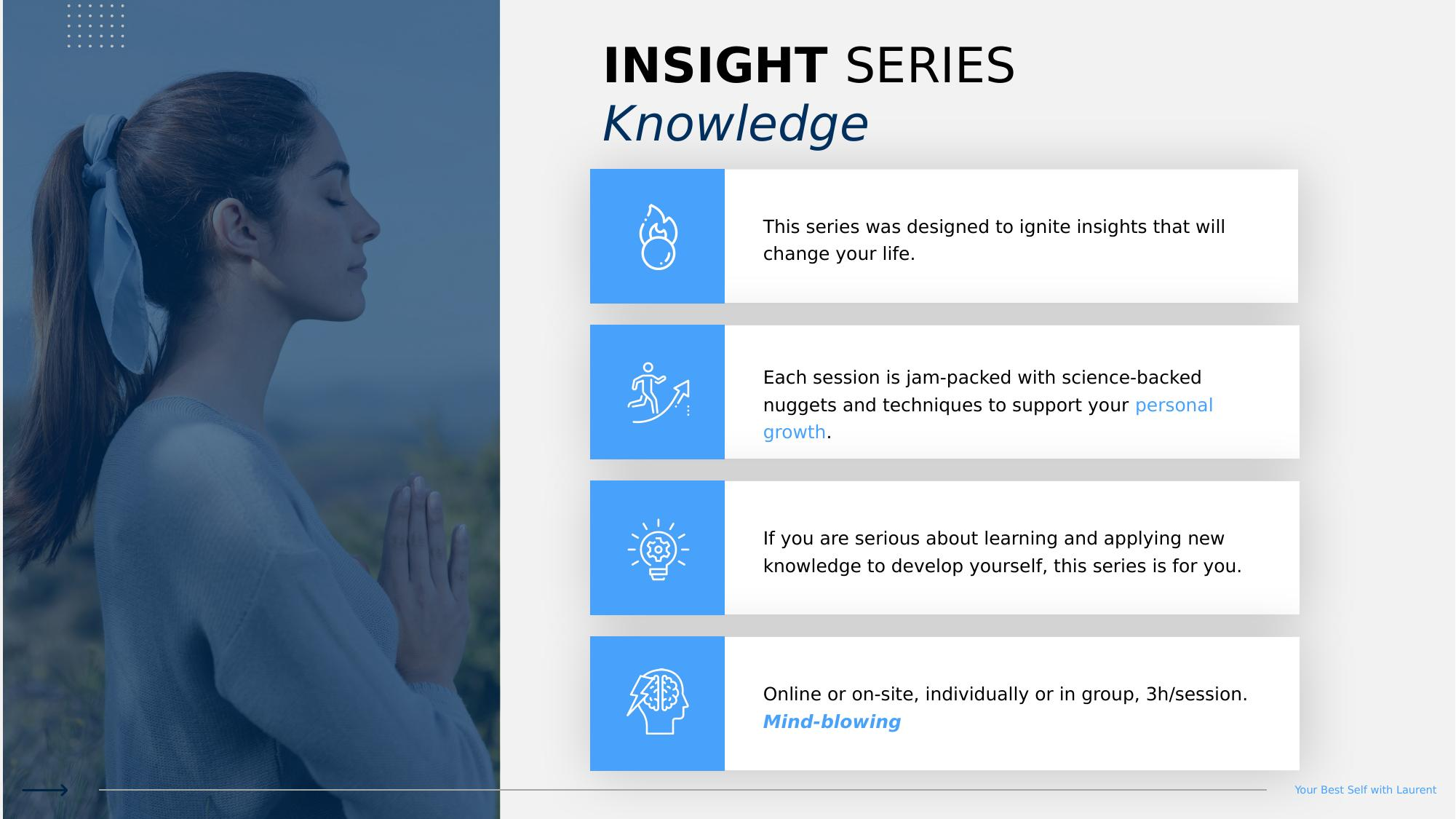 INSIGHT SERIES
Knowledge

This series was designed to ignite insights that will change your life.

Each session is jam-packed with science-backed nuggets and techniques to support your personal growth.

If you are serious about learning and applying new knowledge to develop yourself, this series is for you.

Online or on-site, individually or in group, 3h/session.
Mind-blowing

Your Best Self with Laurent